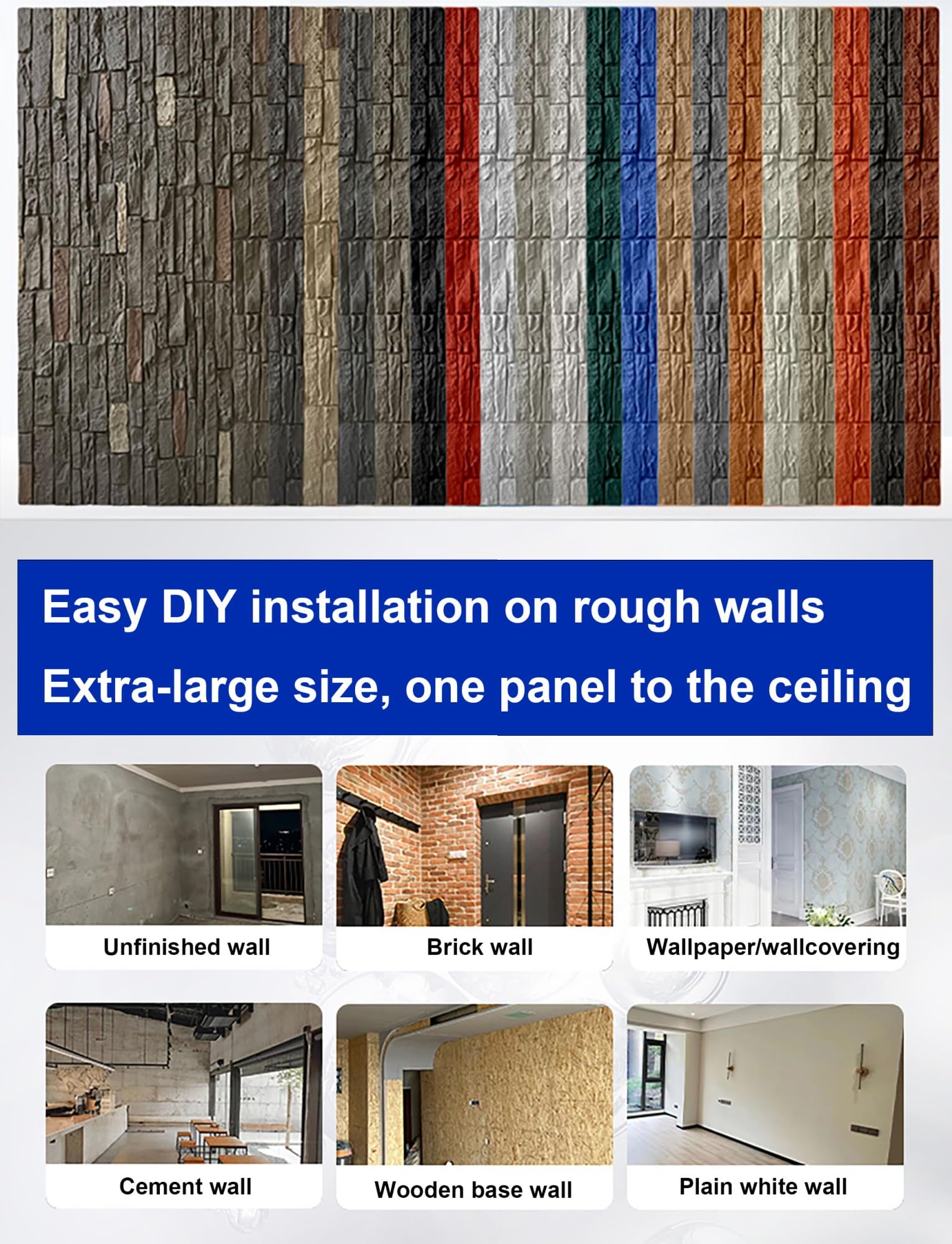 Easy DIY installation on rough walls
Extra-large size, one panel to the ceiling

Unfinished wall

Brick wall

Wallpaper/wallcovering

Cement wall

Wooden base wall

Plain white wall